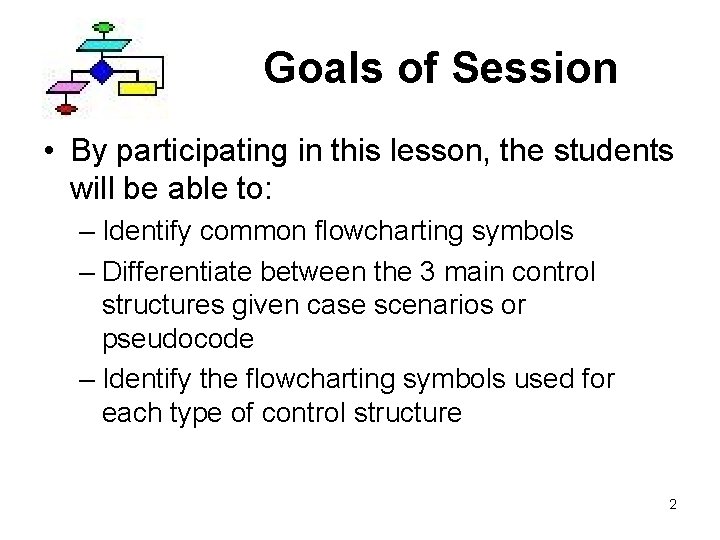 Goals of Session

• By participating in this lesson, the students will be able to:
– Identify common flowcharting symbols
– Differentiate between the 3 main control structures given case scenarios or pseudocode
– Identify the flowcharting symbols used for each type of control structure

2